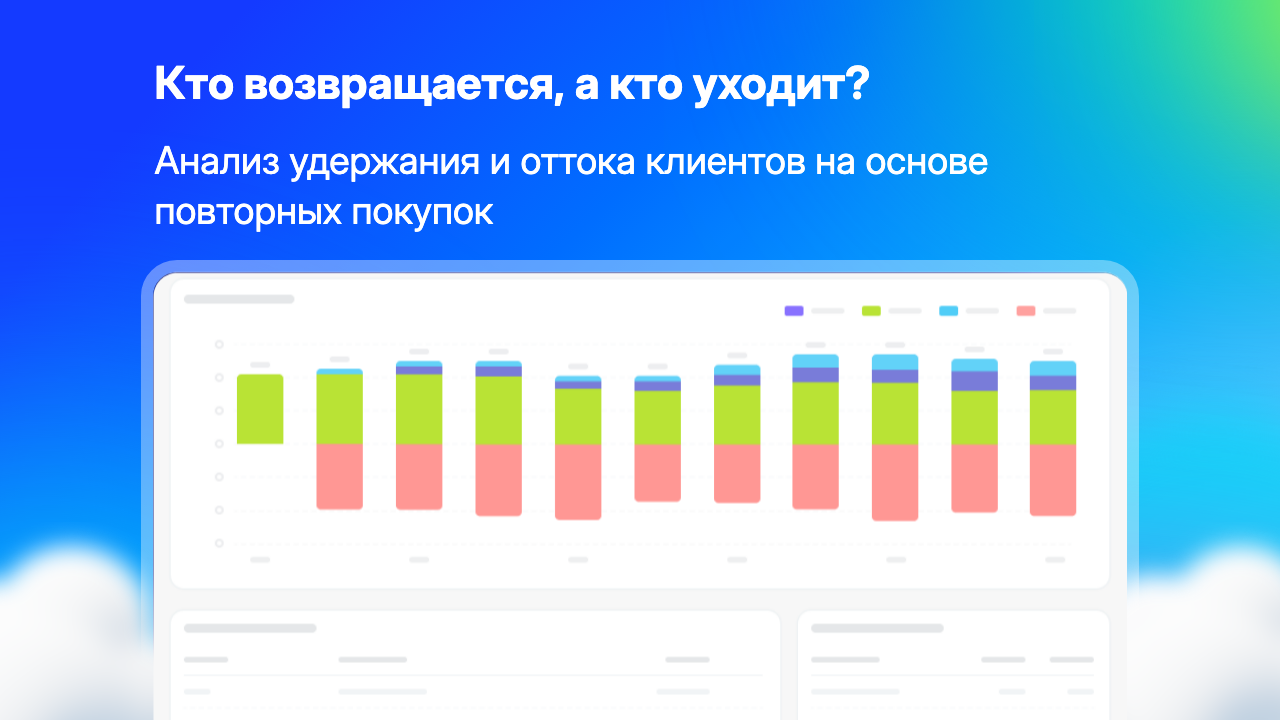 Кто возвращается, а кто уходит?

Анализ удержания и оттока клиентов на основе повторных покупок